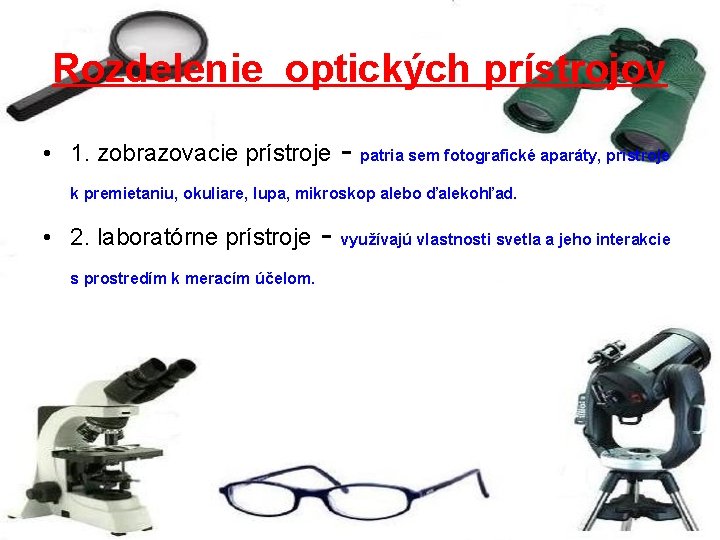 Rozdelenie optických prístrojov

• 1. zobrazovacie prístroje - patria sem fotografické aparáty, prístroje k premietaniu, okuliare, lupa, mikroskop alebo ďalekohľad.

• 2. laboratórne prístroje - využívajú vlastnosti svetla a jeho interakcie s prostredím k meracím účelom.